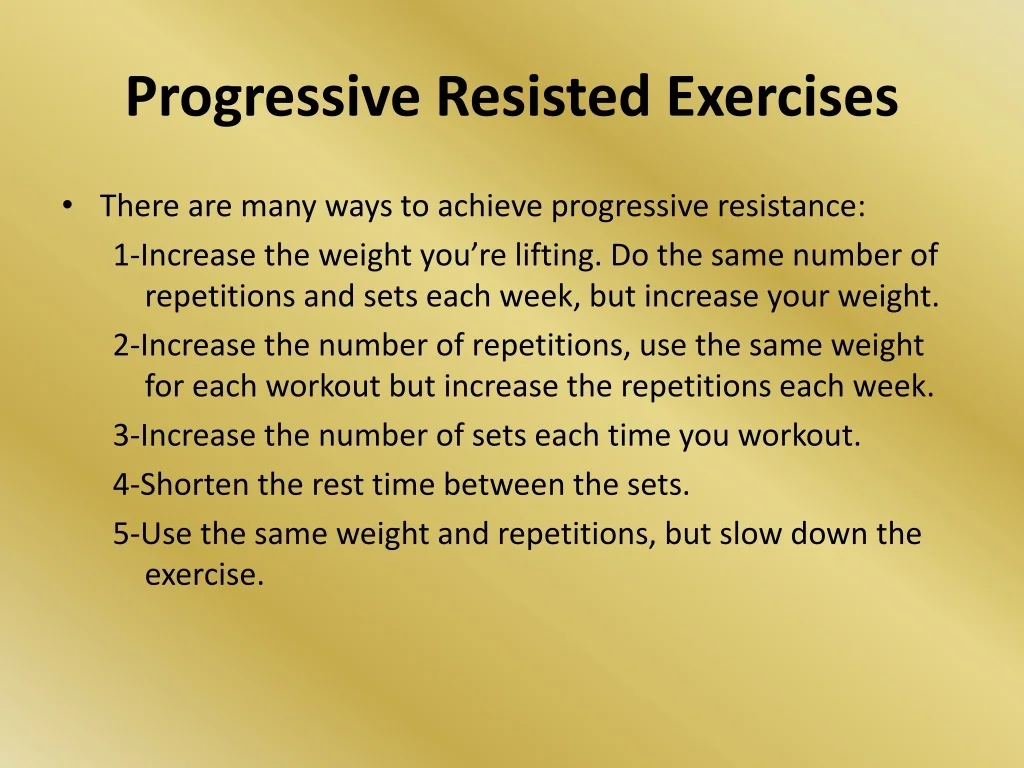 Progressive Resisted Exercises

• There are many ways to achieve progressive resistance:

1-Increase the weight you’re lifting. Do the same number of repetitions and sets each week, but increase your weight.

2-Increase the number of repetitions, use the same weight for each workout but increase the repetitions each week.

3-Increase the number of sets each time you workout.

4-Shorten the rest time between the sets.

5-Use the same weight and repetitions, but slow down the exercise.